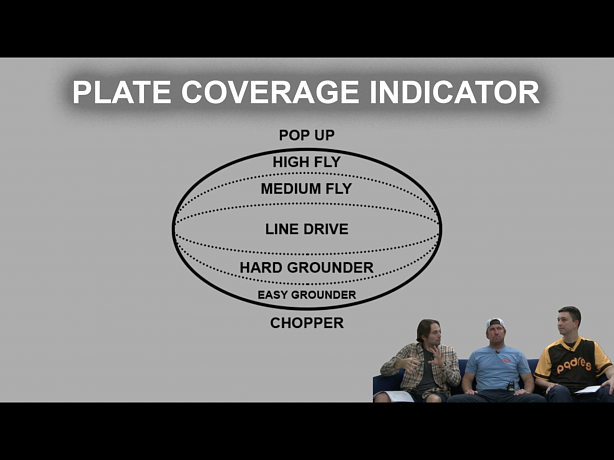 PLATE COVERAGE INDICATOR

POP UP

HIGH FLY

MEDIUM FLY

LINE DRIVE

HARD GROUNDER

EASY GROUNDER

CHOPPER

padres